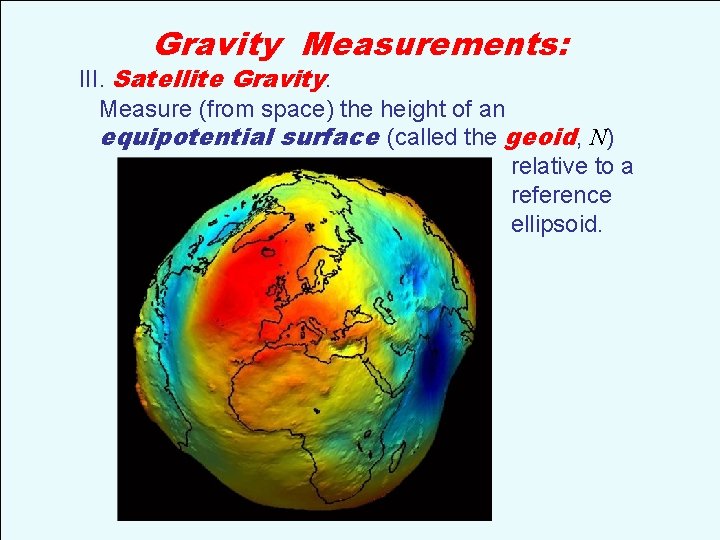 Gravity Measurements:

III. Satellite Gravity.

Measure (from space) the height of an equipotential surface (called the geoid, $N$) relative to a reference ellipsoid.